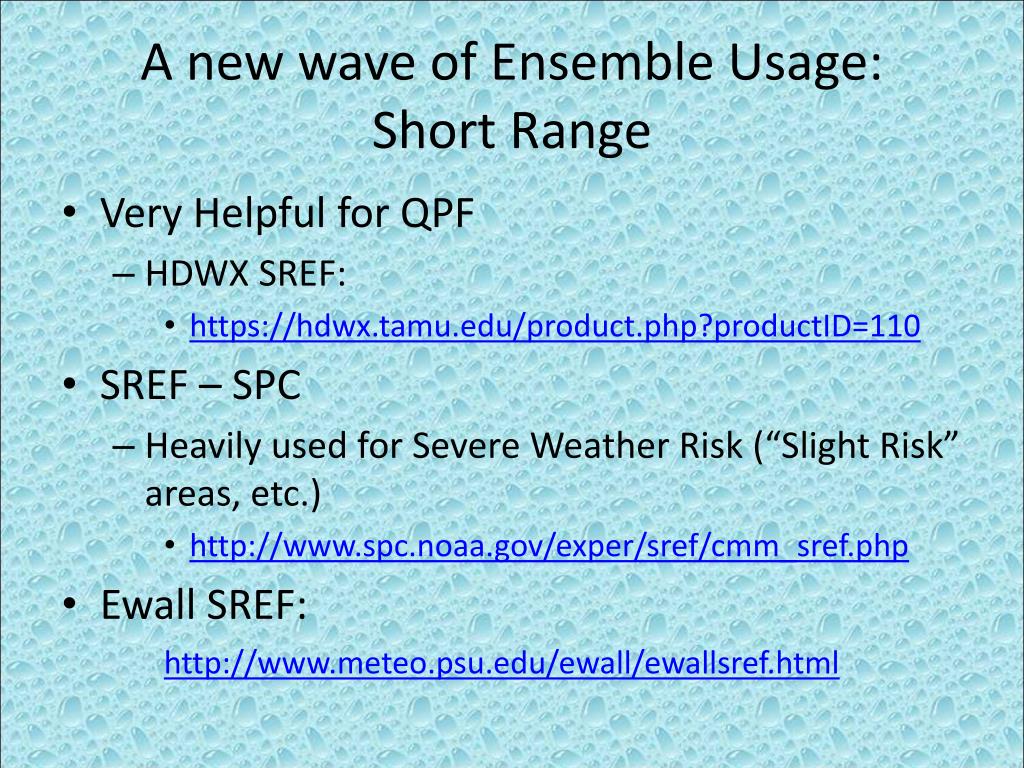 A new wave of Ensemble Usage: Short Range

• Very Helpful for QPF
– HDWX SREF:
• https://hdwx.tamu.edu/product.php?productID=110
• SREF – SPC
– Heavily used for Severe Weather Risk (“Slight Risk” areas, etc.)
• http://www.spc.noaa.gov/exper/sref/cmm_sref.php
• Ewall SREF:
http://www.meteo.psu.edu/ewall/ewallsref.html